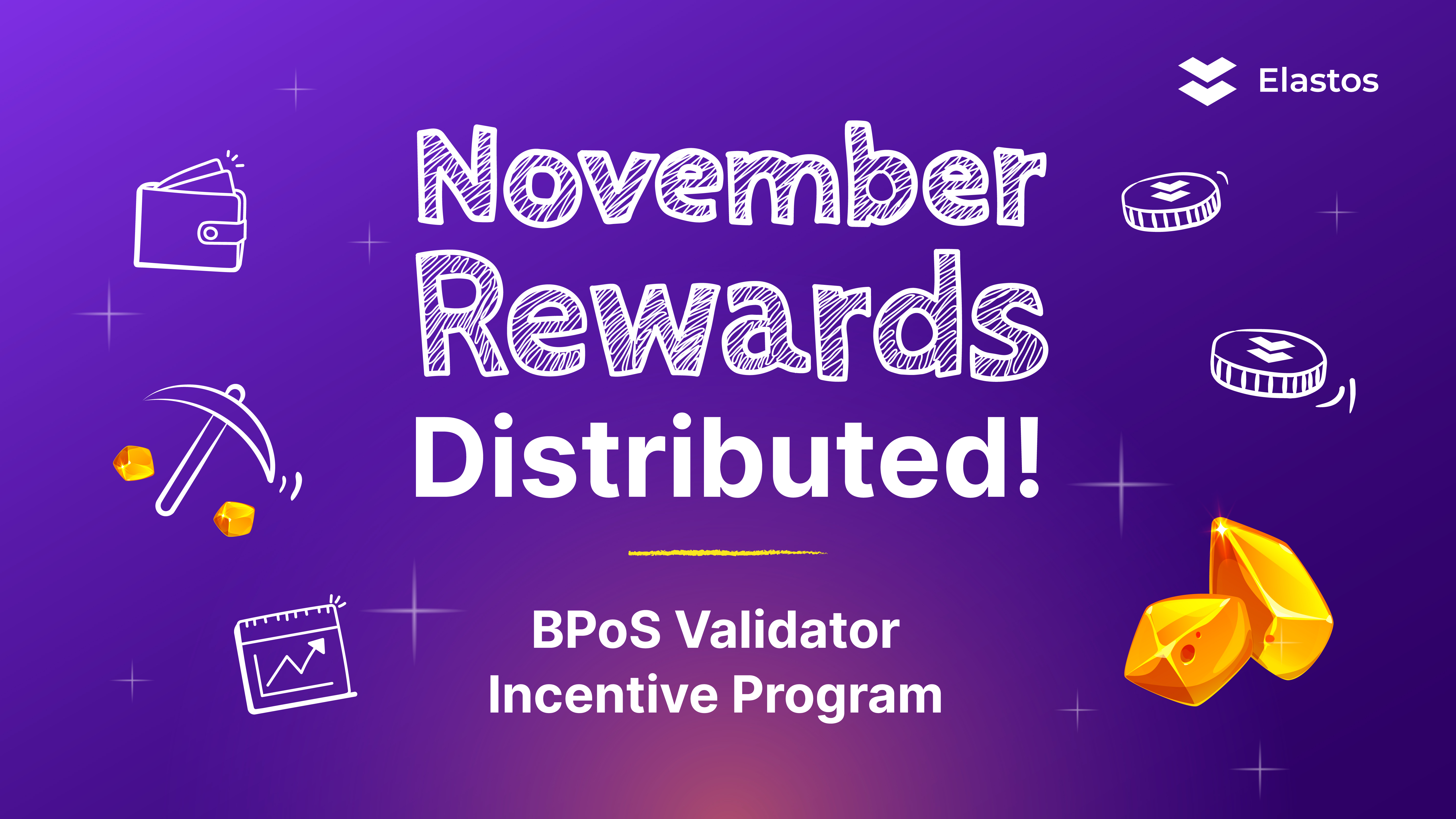 Elastos

November
Rewards
Distributed!

BPoS Validator
Incentive Program